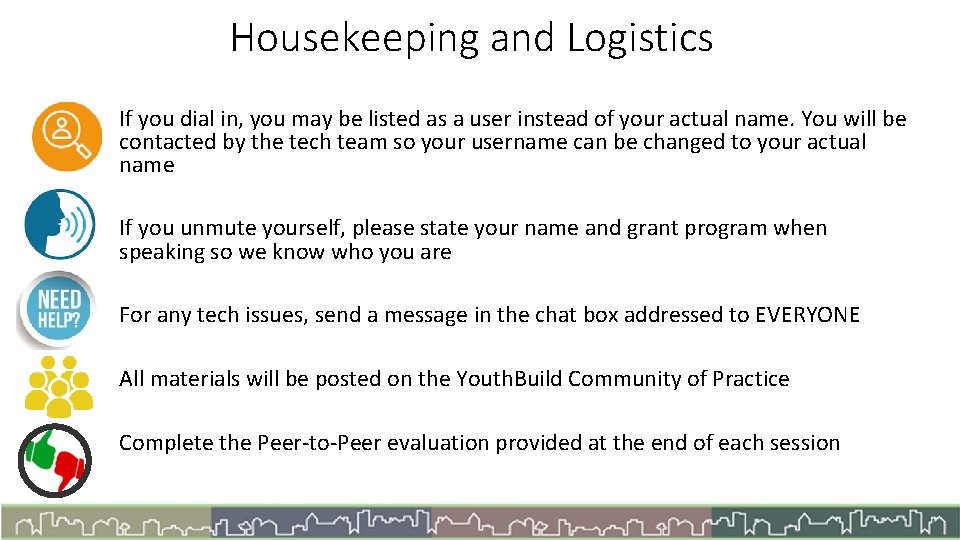 Housekeeping and Logistics

If you dial in, you may be listed as a user instead of your actual name. You will be contacted by the tech team so your username can be changed to your actual name

If you unmute yourself, please state your name and grant program when speaking so we know who you are

NEED HELP?

For any tech issues, send a message in the chat box addressed to EVERYONE

All materials will be posted on the YouthBuild Community of Practice

Complete the Peer-to-Peer evaluation provided at the end of each session